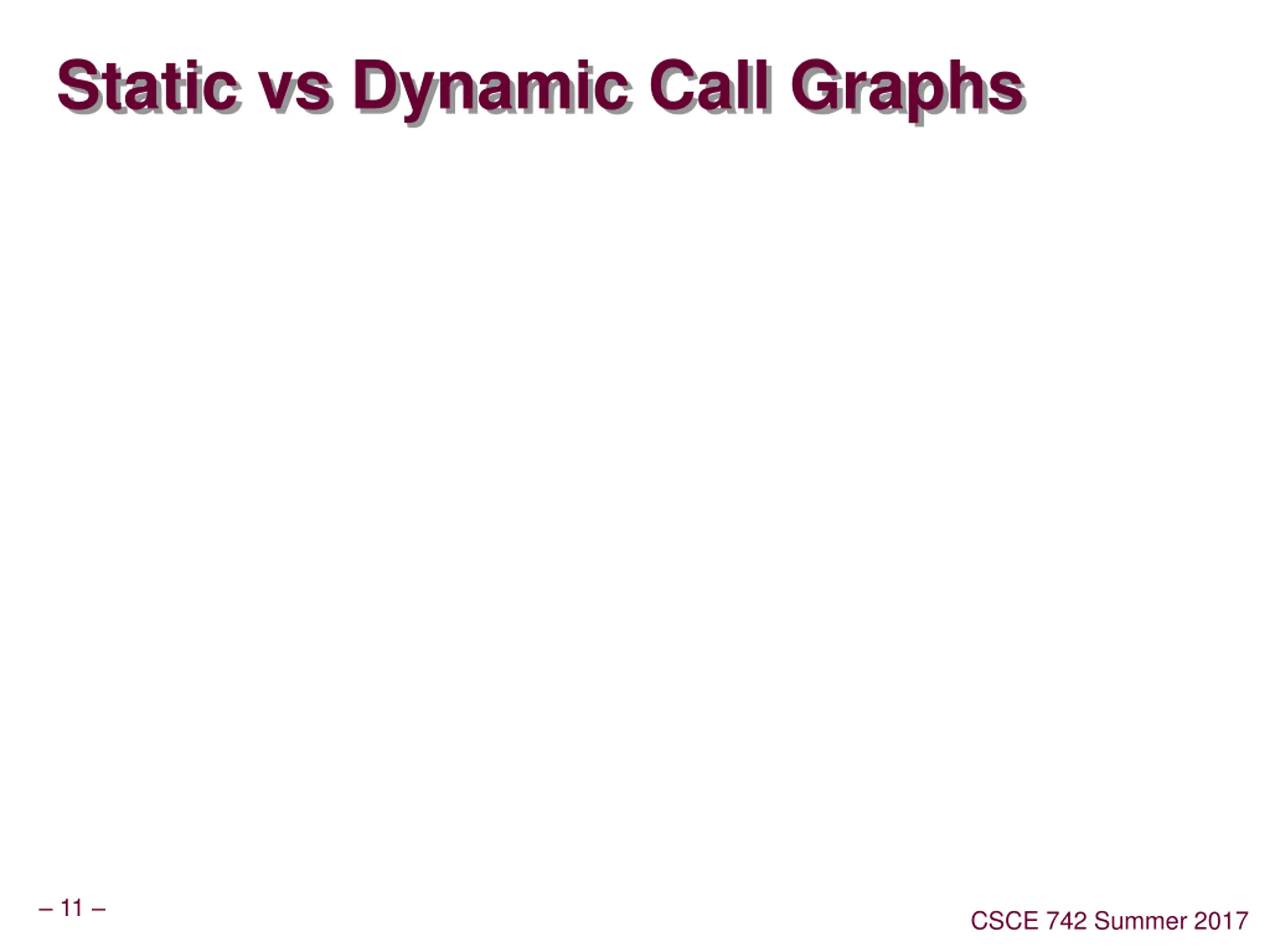 Static vs Dynamic Call Graphs

– 11 –

CSCE 742 Summer 2017